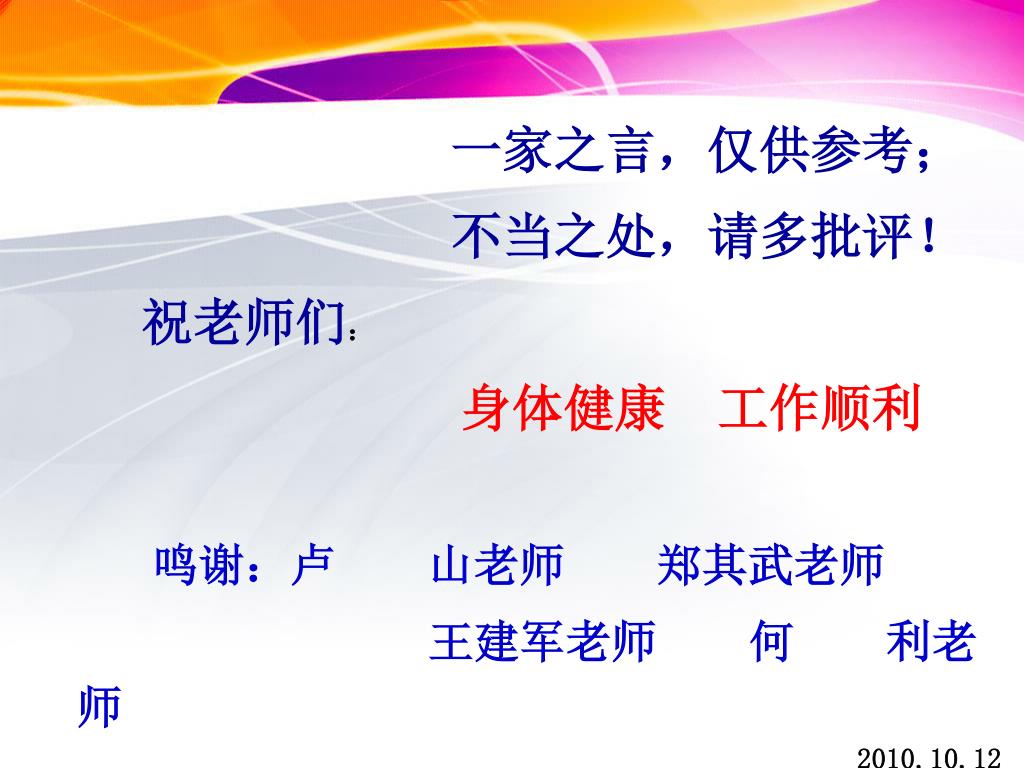 一家之言，仅供参考；
不当之处，请多批评！

祝老师们：

身体健康　工作顺利

鸣谢：卢　山老师　郑其武老师
王建军老师　何　利老师

2010.10.12